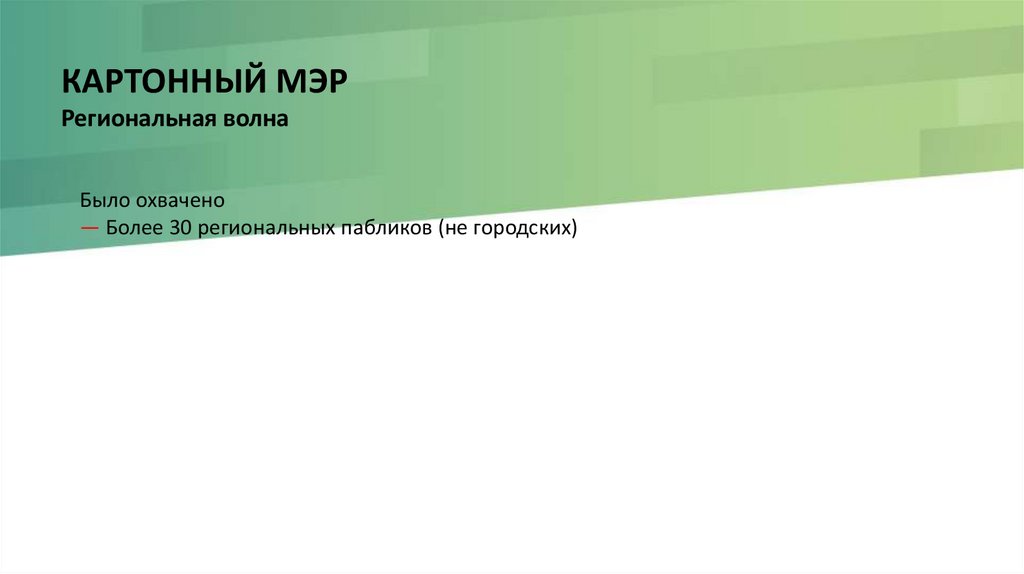 КАРТОННЫЙ МЭР
Региональная волна

Было охвачено
— Более 30 региональных пабликов (не городских)